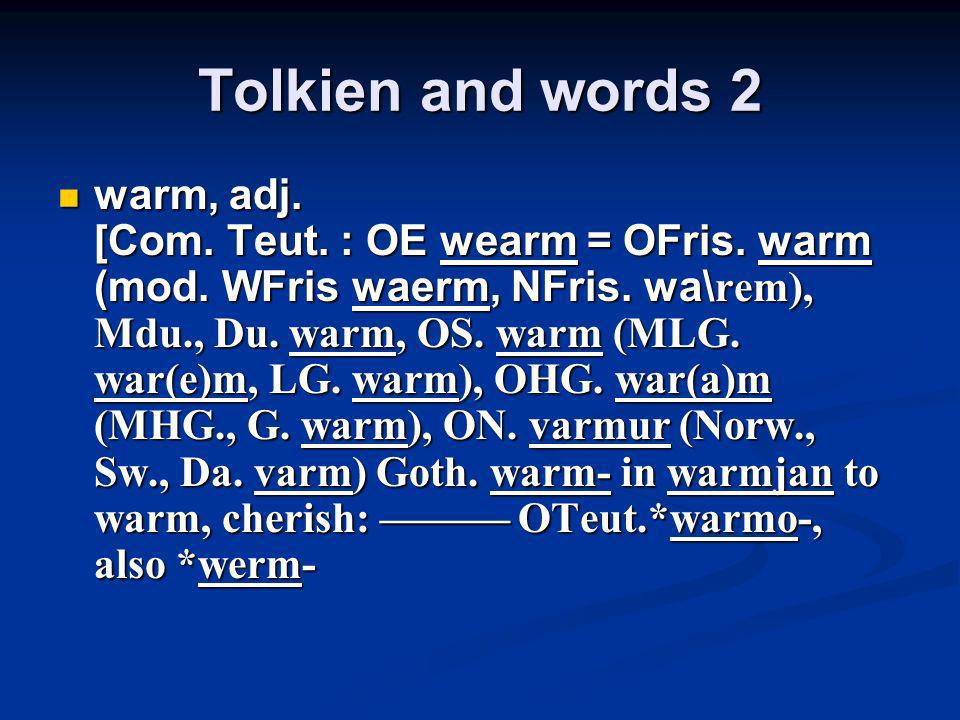 Tolkien and words 2

warm, adj.
[Com. Teut. : OE wearm = OFris. warm (mod. WFris waerm, NFris. wa\rem), Mdu., Du. warm, OS. warm (MLG. war(e)m, LG. warm), OHG. war(a)m (MHG., G. warm), ON. varmur (Norw., Sw., Da. varm) Goth. warm- in warmjan to warm, cherish: ——— OTeut.*warmo-, also *werm-